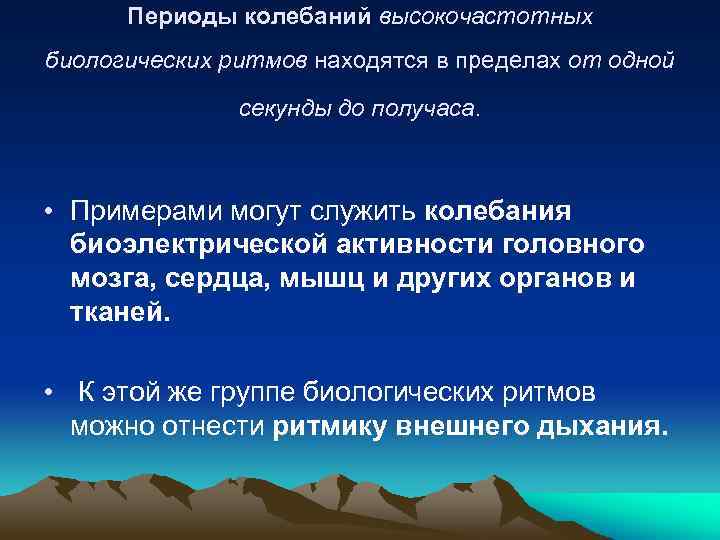 Периоды колебаний высокочастотных биологических ритмов находятся в пределах от одной секунды до получаса.

• Примерами могут служить колебания биоэлектрической активности головного мозга, сердца, мышц и других органов и тканей.

• К этой же группе биологических ритмов можно отнести ритмику внешнего дыхания.